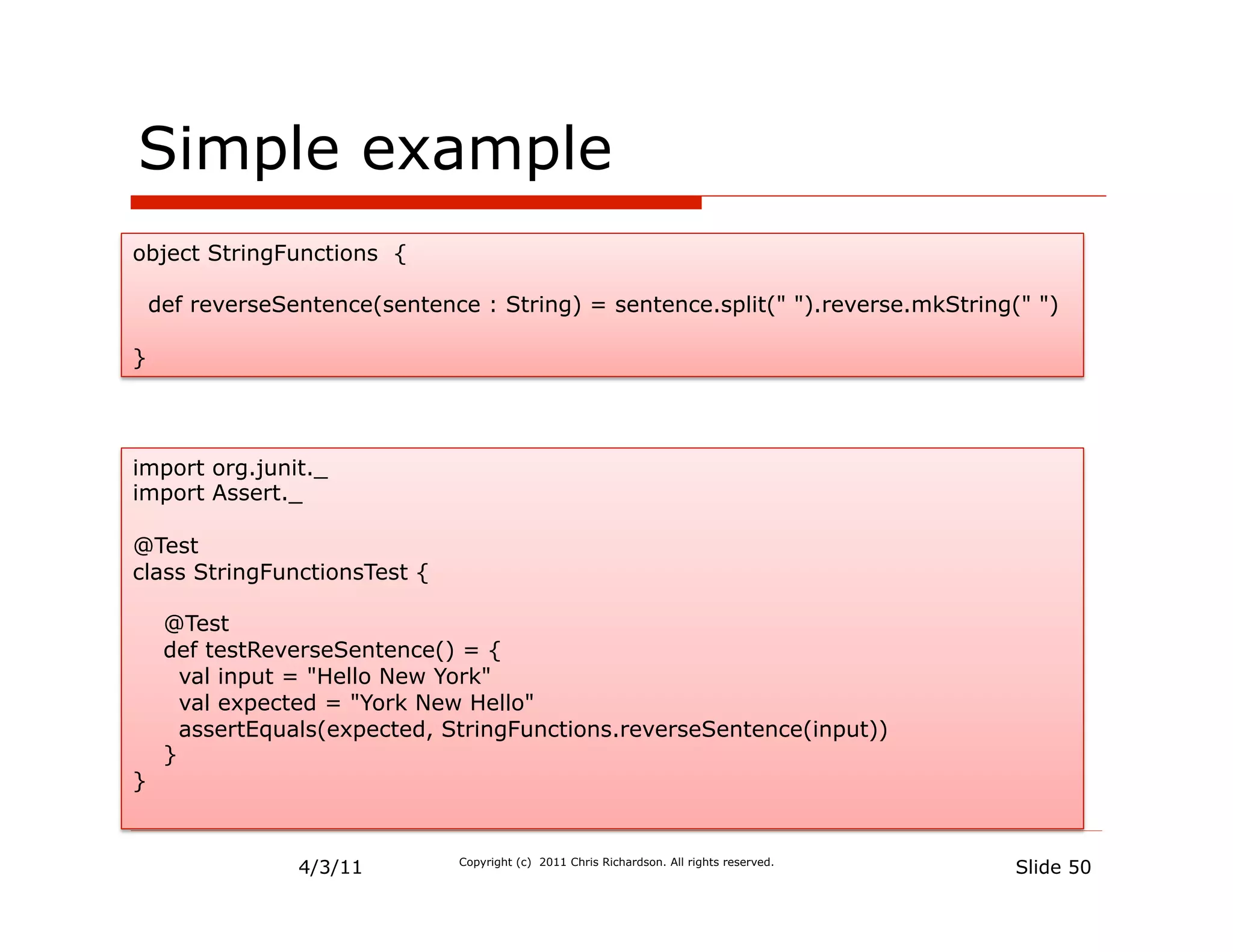 Simple example

object StringFunctions {

def reverseSentence(sentence : String) = sentence.split(" ").reverse.mkString(" ")

}

import org.junit._
import Assert._

@Test
class StringFunctionsTest {

@Test
def testReverseSentence() = {
val input = "Hello New York"
val expected = "York New Hello"
assertEquals(expected, StringFunctions.reverseSentence(input))
}
}

4/3/11

Copyright (c) 2011 Chris Richardson. All rights reserved.

Slide 50